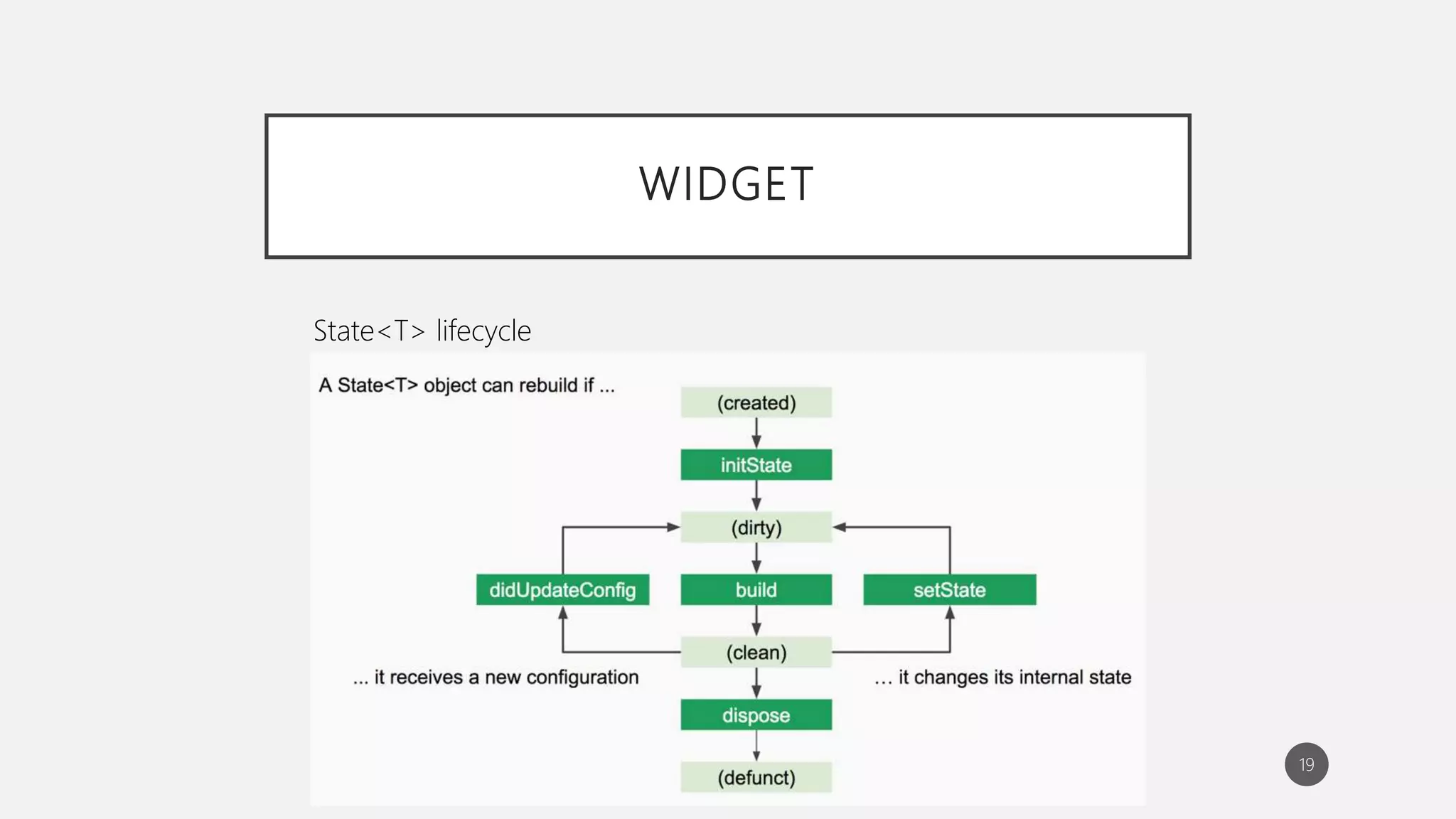 WIDGET

State<T> lifecycle

A State<T> object can rebuild if ...

(created)

initState

(dirty)

didUpdateConfig

build

setState

(clean)

... it receives a new configuration

... it changes its internal state

dispose

(defunct)

19